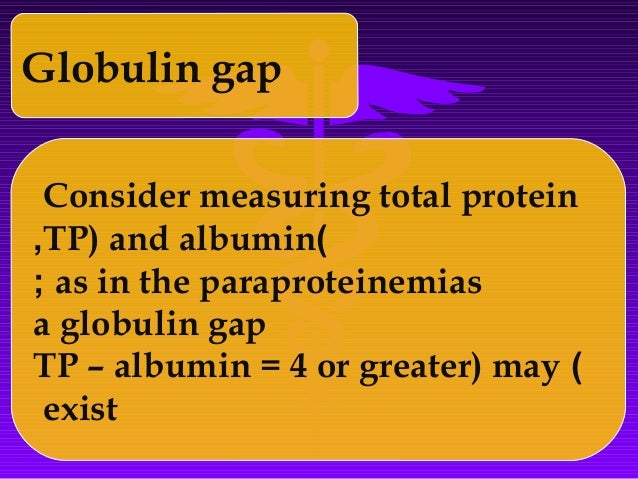 Globulin gap

Consider measuring total protein ,TP) and albumin(
; as in the paraproteinemias
a globulin gap
TP – albumin = 4 or greater) may (
exist